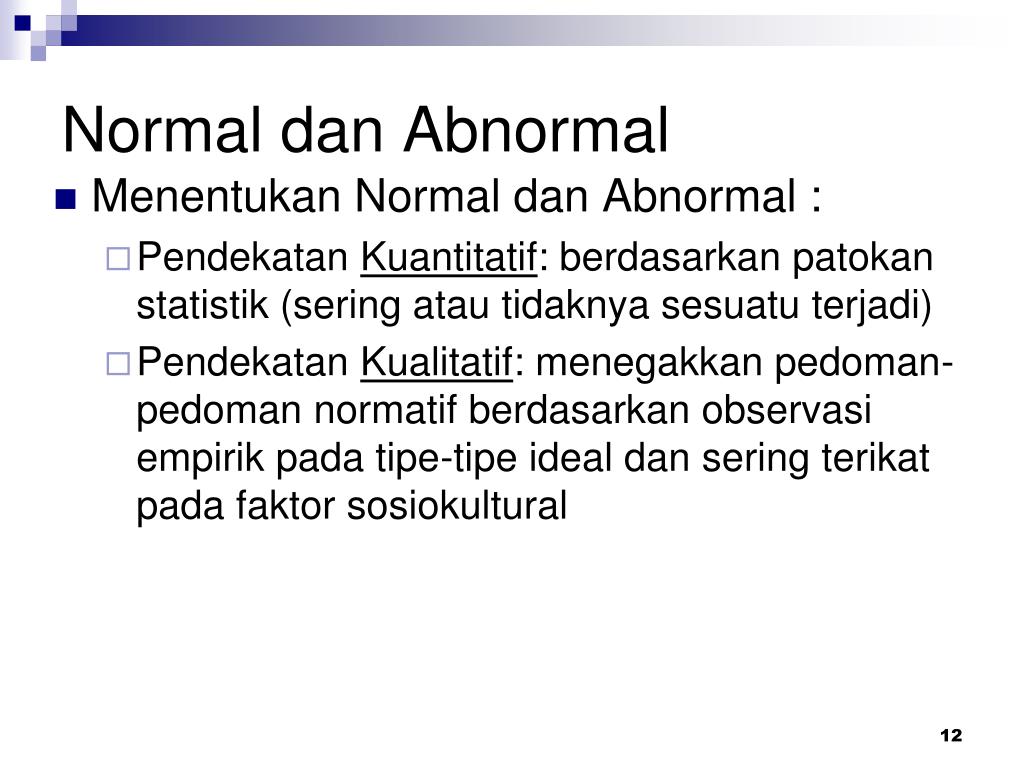 Normal dan Abnormal

Menentukan Normal dan Abnormal :

Pendekatan Kuantitatif: berdasarkan patokan statistik (sering atau tidaknya sesuatu terjadi)

Pendekatan Kualitatif: menegakkan pedoman-pedoman normatif berdasarkan observasi empirik pada tipe-tipe ideal dan sering terikat pada faktor sosiokultural

12